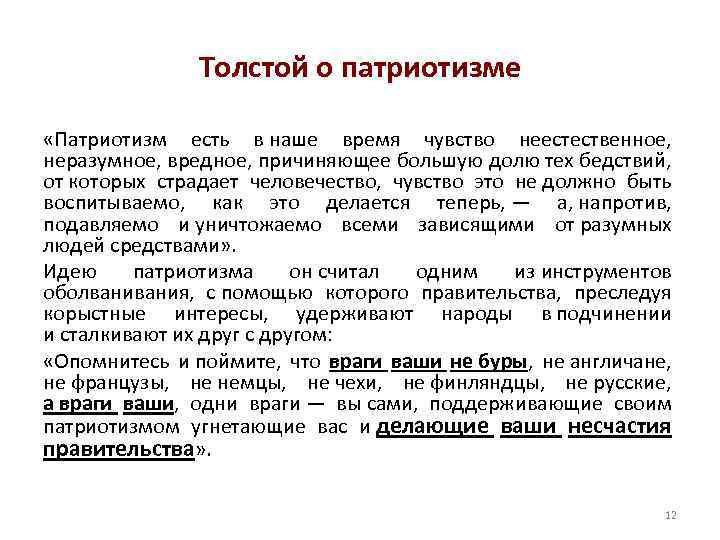 Толстой о патриотизме

«Патриотизм есть в наше время чувство неестественное, неразумное, вредное, причиняющее большую долю тех бедствий, от которых страдает человечество, чувство это не должно быть воспитываемо, как это делается теперь, — а, напротив, подавляемо и уничтожаемо всеми зависящими от разумных людей средствами».

Идею патриотизма он считал одним из инструментов оболванивания, с помощью которого правительства, преследуя корыстные интересы, удерживают народы в подчинении и сталкивают их друг с другом:

«Опомнитесь и поймите, что враги ваши не буры, не англичане, не французы, не немцы, не чехи, не финляндцы, не русские, а враги ваши, одни враги — вы сами, поддерживающие своим патриотизмом угнетающие вас и делающие ваши несчастия правительства».

12